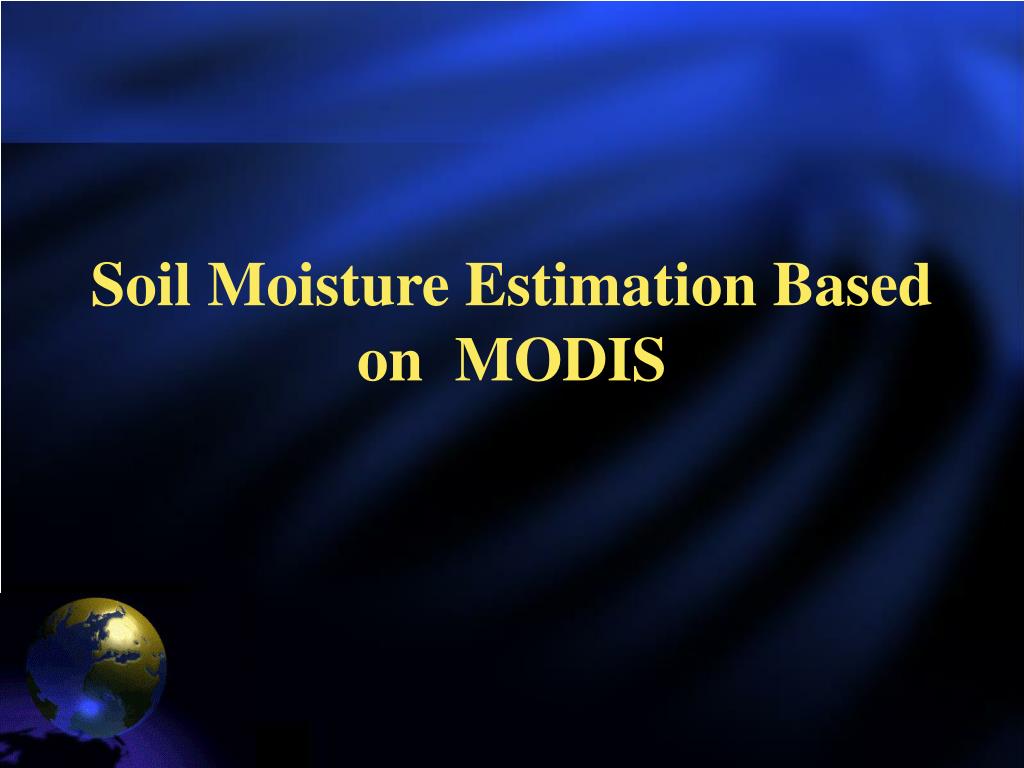 Soil Moisture Estimation Based on MODIS